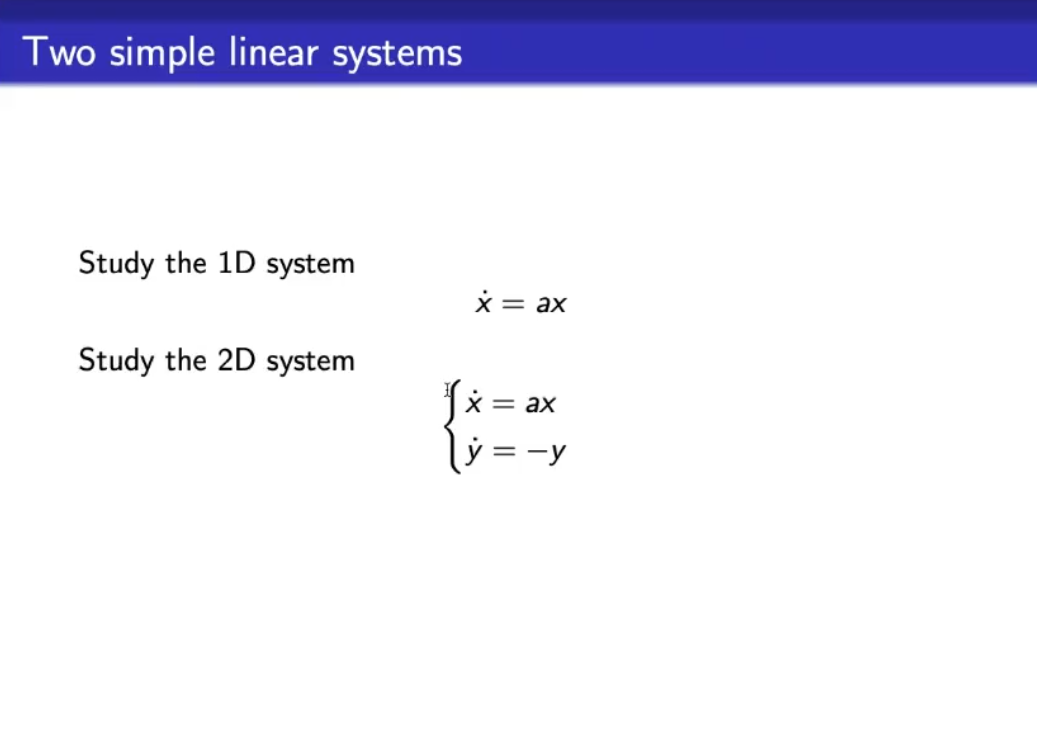 Two simple linear systems

Study the 1D system

$\dot{x} = ax$

Study the 2D system

$\begin{cases} \dot{x} = ax \\ \dot{y} = -y \end{cases}$